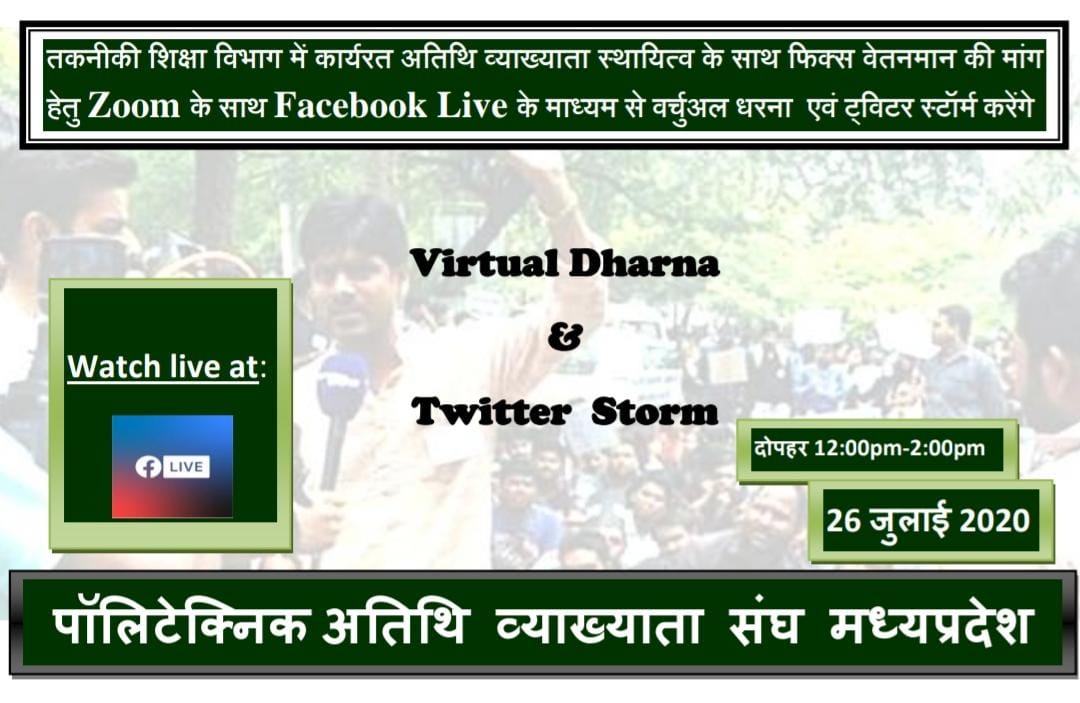 तकनीकी शिक्षा विभाग में कार्यरत अतिथि व्याख्याता स्थायित्व के साथ फिक्स वेतनमान की मांग हेतु Zoom के साथ Facebook Live के माध्यम से वर्चुअल धरना एवं ट्विटर स्टॉर्म करेंगे

Virtual Dharna
&
Twitter Storm

Watch live at:

LIVE

दोपहर 12:00pm-2:00pm

26 जुलाई 2020

पॉलिटेक्निक अतिथि व्याख्याता संघ मध्यप्रदेश